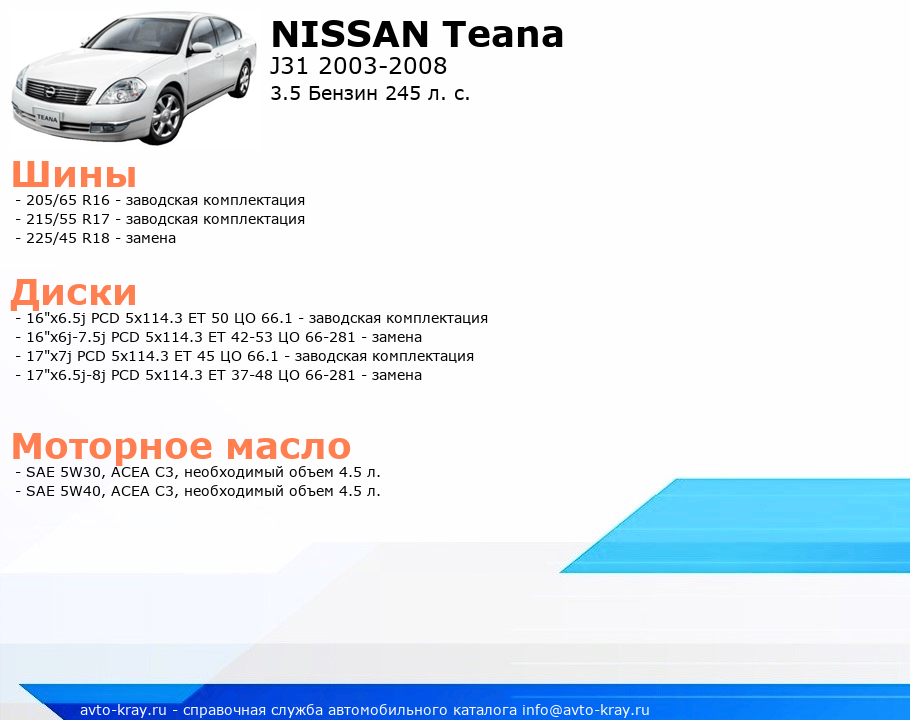 TEANA

NISSAN Teana
J31 2003-2008
3.5 Бензин 245 л. с.

Шины
- 205/65 R16 - заводская комплектация
- 215/55 R17 - заводская комплектация
- 225/45 R18 - замена

Диски
- 16"x6.5j PCD 5x114.3 ET 50 ЦО 66.1 - заводская комплектация
- 16"x6j-7.5j PCD 5x114.3 ET 42-53 ЦО 66-281 - замена
- 17"x7j PCD 5x114.3 ET 45 ЦО 66.1 - заводская комплектация
- 17"x6.5j-8j PCD 5x114.3 ET 37-48 ЦО 66-281 - замена

Моторное масло
- SAE 5W30, ACEA C3, необходимый объем 4.5 л.
- SAE 5W40, ACEA C3, необходимый объем 4.5 л.

avto-kray.ru - справочная служба автомобильного каталога info@avto-kray.ru